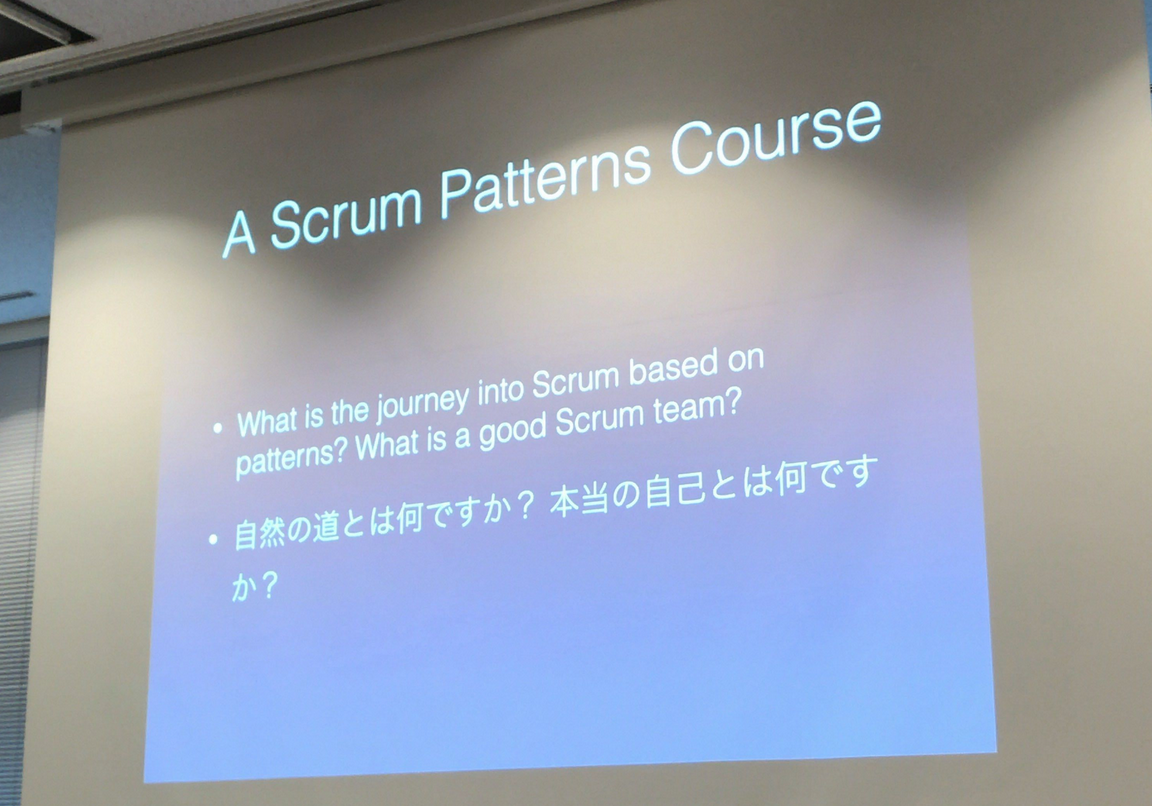 A Scrum Patterns Course

• What is the journey into Scrum based on patterns? What is a good Scrum team?

• 自然の道とは何ですか？ 本当の自己とは何ですか？